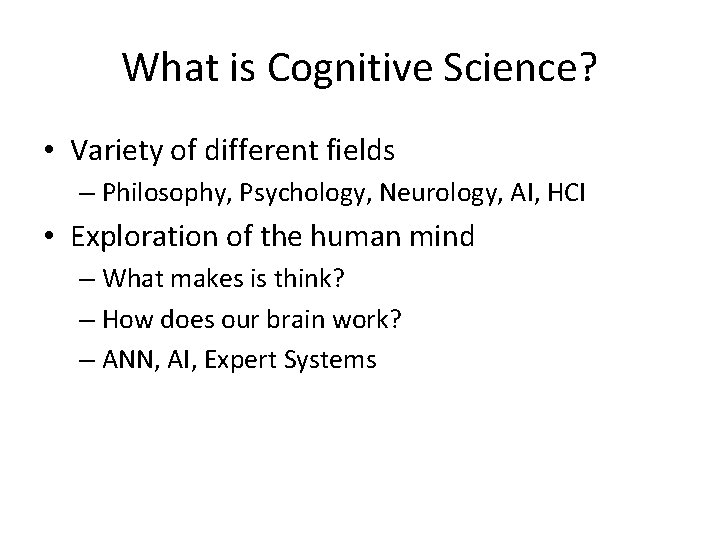 What is Cognitive Science?

• Variety of different fields
– Philosophy, Psychology, Neurology, AI, HCI
• Exploration of the human mind
– What makes is think?
– How does our brain work?
– ANN, AI, Expert Systems